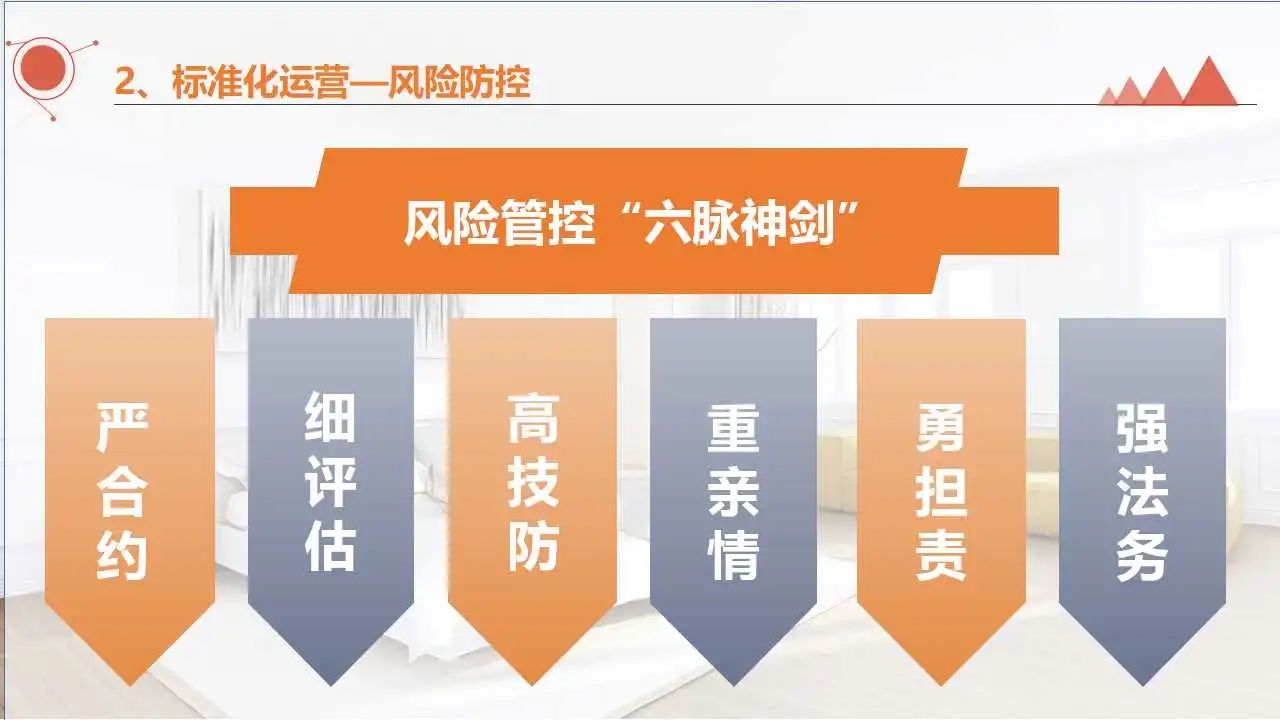 2、标准化运营—风险防控

风险管控“六脉神剑”

严合约

细评估

高技防

重亲情

勇担责

强法务